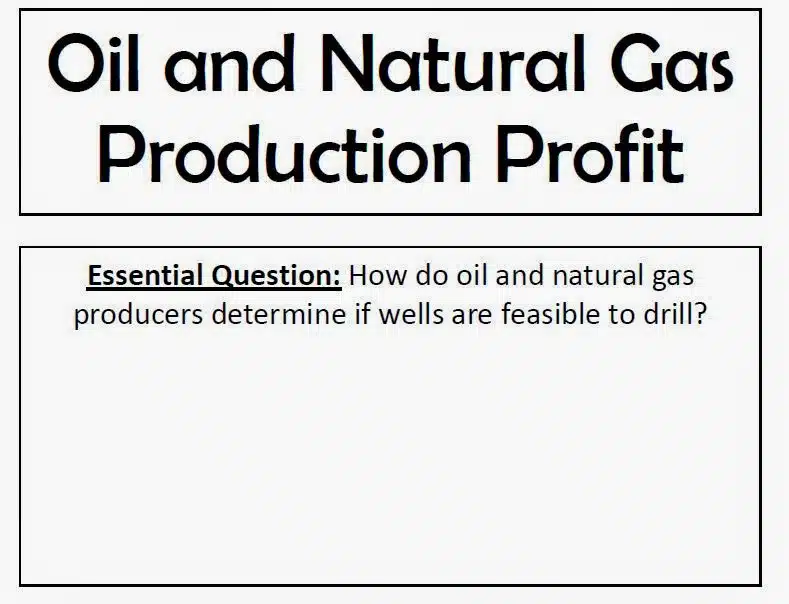 Oil and Natural Gas Production Profit

Essential Question: How do oil and natural gas producers determine if wells are feasible to drill?